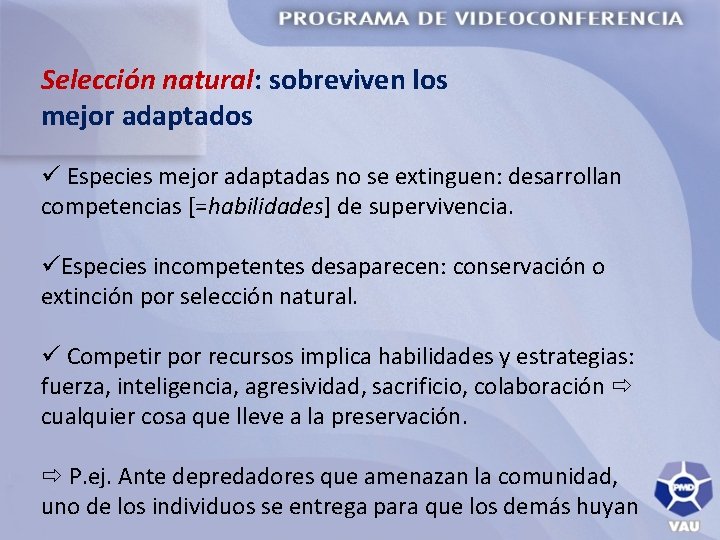 PROGRAMA DE VIDEOCONFERENCIA

Selección natural: sobreviven los mejor adaptados

✓ Especies mejor adaptadas no se extinguen: desarrollan competencias [=habilidades] de supervivencia.

✓Especies incompetentes desaparecen: conservación o extinción por selección natural.

✓ Competir por recursos implica habilidades y estrategias: fuerza, inteligencia, agresividad, sacrificio, colaboración ⇨ cualquier cosa que lleve a la preservación.

⇨ P.ej. Ante depredadores que amenazan la comunidad, uno de los individuos se entrega para que los demás huyan

PMD
VAU